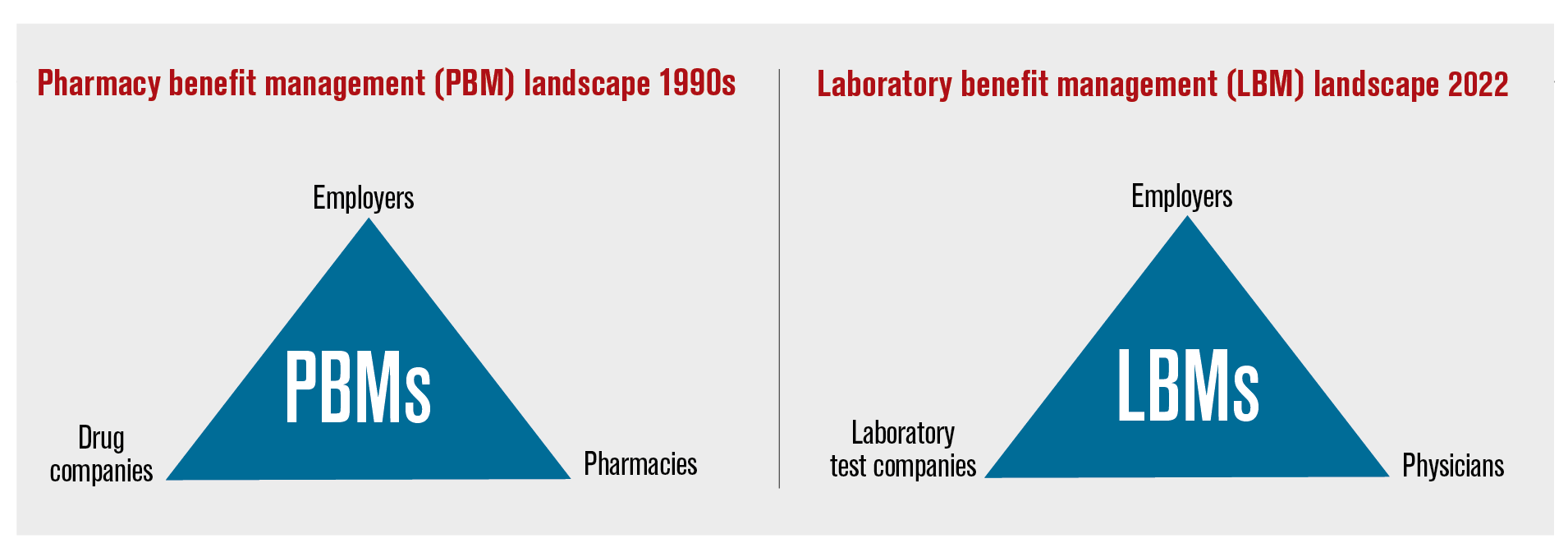 Pharmacy benefit management (PBM) landscape 1990s

Employers

PBMs

Drug companies

Pharmacies

Laboratory benefit management (LBM) landscape 2022

Employers

LBMs

Laboratory test companies

Physicians